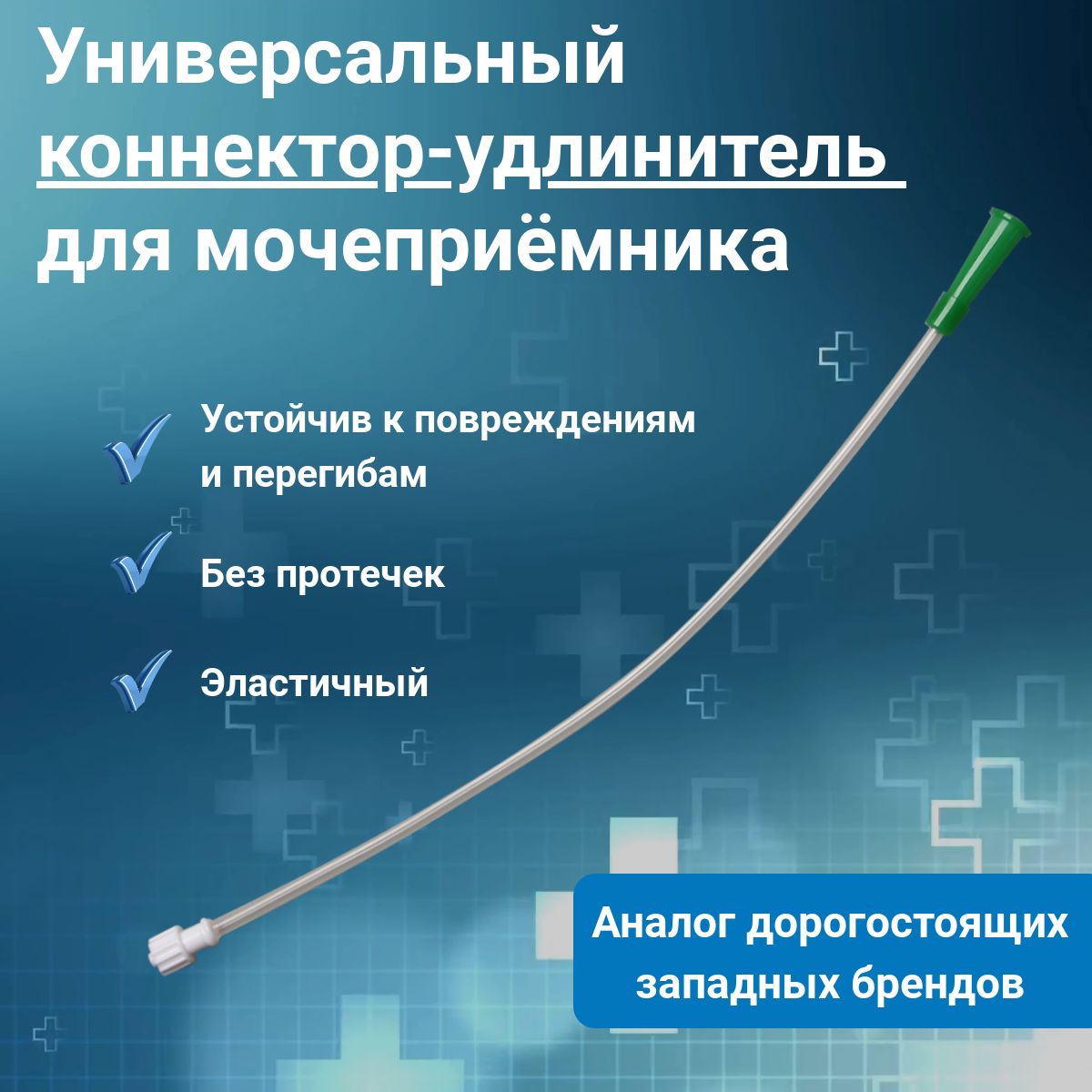 Универсальный коннектор-удлинитель для мочеприёмника

Устойчив к повреждениям и перегибам

Без протечек

Эластичный

Аналог дорогостоящих западных брендов